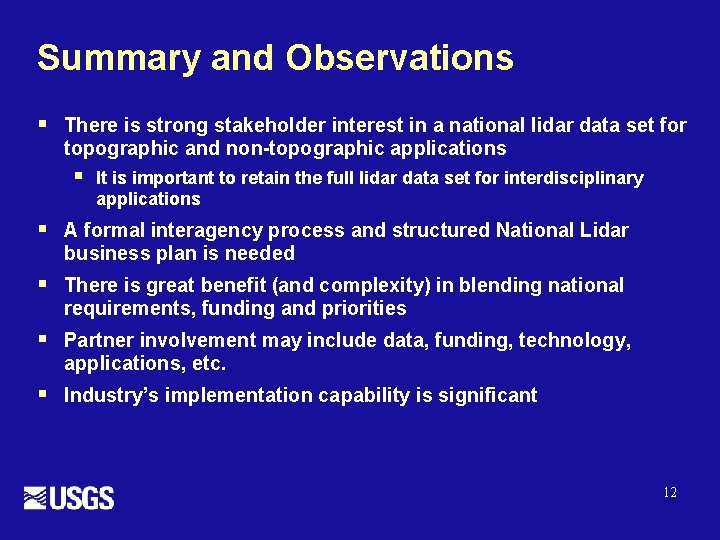 Summary and Observations

▪ There is strong stakeholder interest in a national lidar data set for topographic and non-topographic applications

▪ It is important to retain the full lidar data set for interdisciplinary applications

▪ A formal interagency process and structured National Lidar business plan is needed

▪ There is great benefit (and complexity) in blending national requirements, funding and priorities

▪ Partner involvement may include data, funding, technology, applications, etc.

▪ Industry's implementation capability is significant

USGS

12